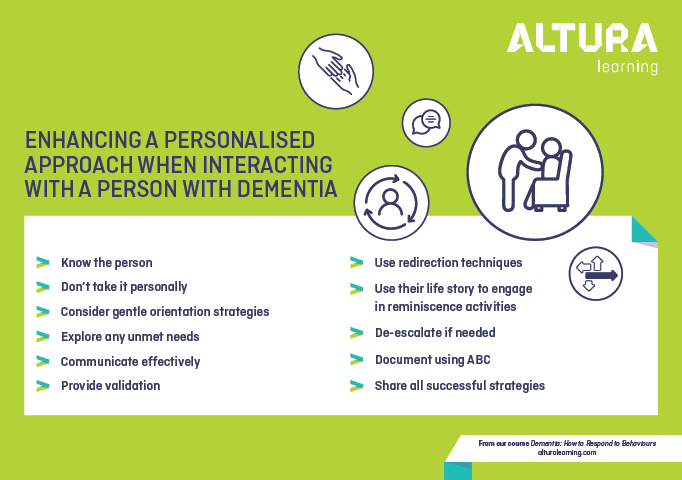 ALTURA
learning

ENHANCING A PERSONALISED APPROACH WHEN INTERACTING WITH A PERSON WITH DEMENTIA

Know the person
Don't take it personally
Consider gentle orientation strategies
Explore any unmet needs
Communicate effectively
Provide validation

Use redirection techniques
Use their life story to engage in reminiscence activities
De-escalate if needed
Document using ABC
Share all successful strategies

From our course Dementia: How to Respond to Behaviours
alturalearning.com